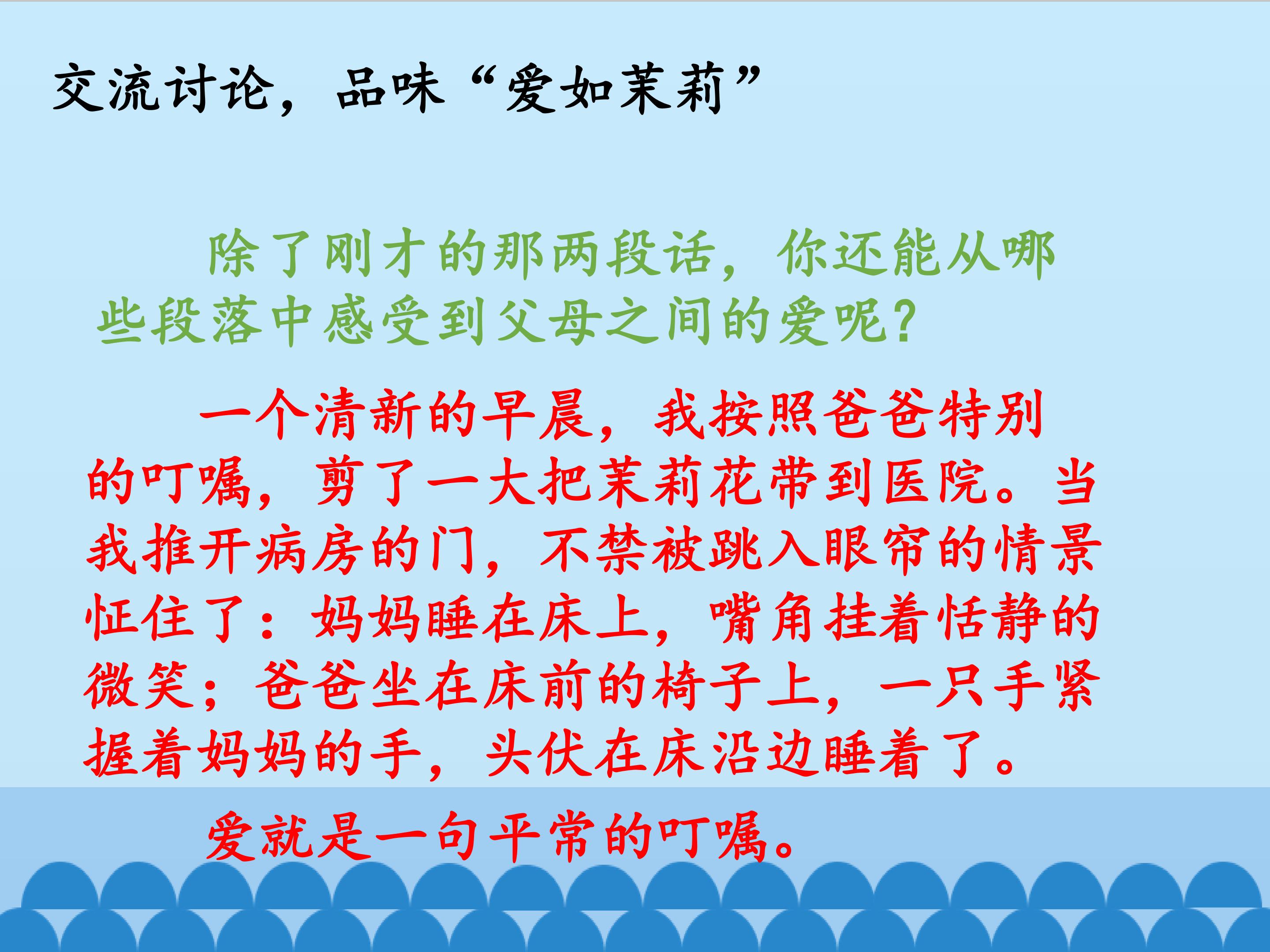 交流讨论，品味“爱如茉莉”

除了刚才的那两段话，你还能从哪些段落中感受到父母之间的爱呢?

一个清新的早晨，我按照爸爸特别的叮嘱，剪了一大把茉莉花带到医院。当我推开病房的门，不禁被跳入眼帘的情景怔住了：妈妈睡在床上，嘴角挂着恬静的微笑；爸爸坐在床前的椅子上，一只手紧握着妈妈的手，头伏在床沿边睡着了。

爱就是一句平常的叮嘱。